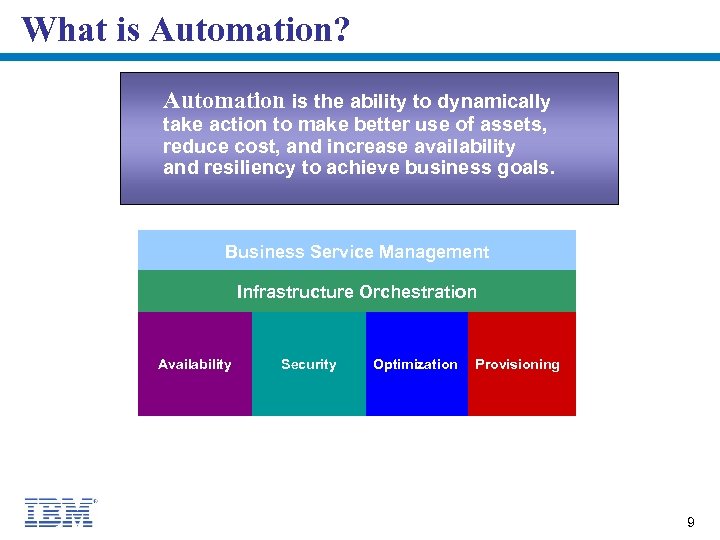 What is Automation?

Automation is the ability to dynamically take action to make better use of assets, reduce cost, and increase availability and resiliency to achieve business goals.

Business Service Management

Infrastructure Orchestration

Availability

Security

Optimization

Provisioning

IBM

9